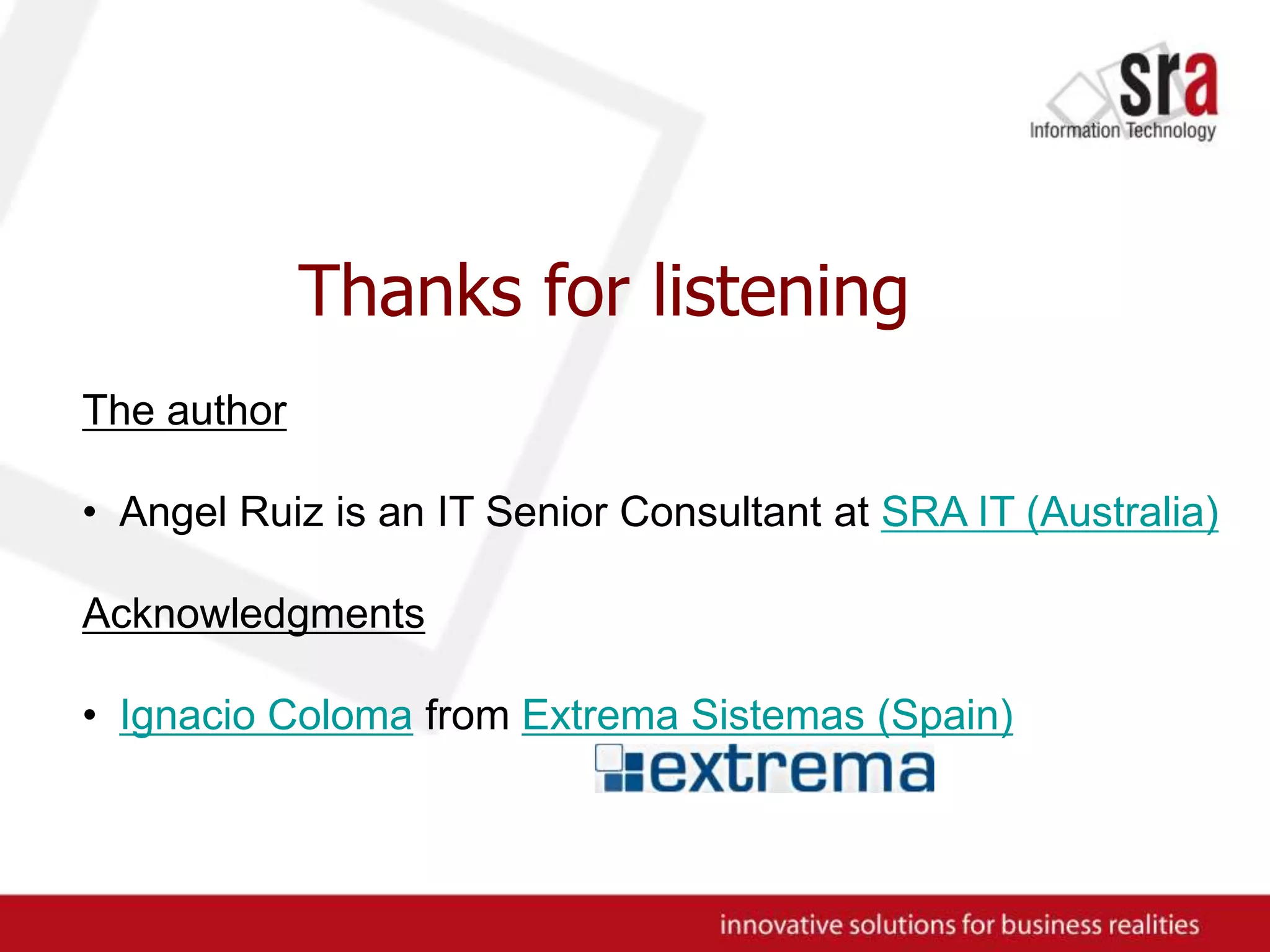 sra
Information Technology

Thanks for listening

The author

• Angel Ruiz is an IT Senior Consultant at SRA IT (Australia)

Acknowledgments

• Ignacio Coloma from Extrema Sistemas (Spain)

extrema

innovative solutions for business realities